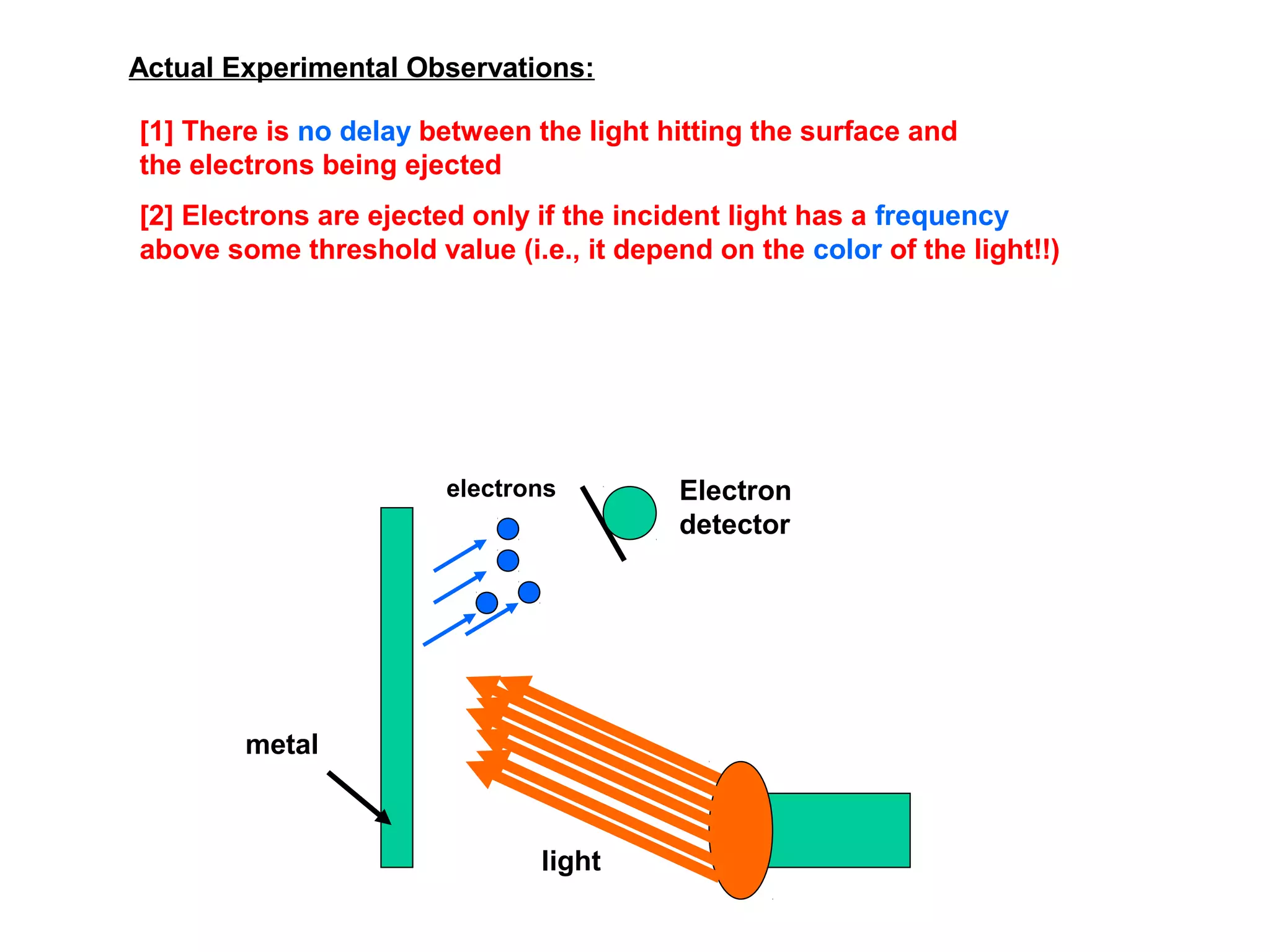 Actual Experimental Observations:

[1] There is no delay between the light hitting the surface and the electrons being ejected

[2] Electrons are ejected only if the incident light has a frequency above some threshold value (i.e., it depend on the color of the light!!)

electrons

Electron detector

metal

light